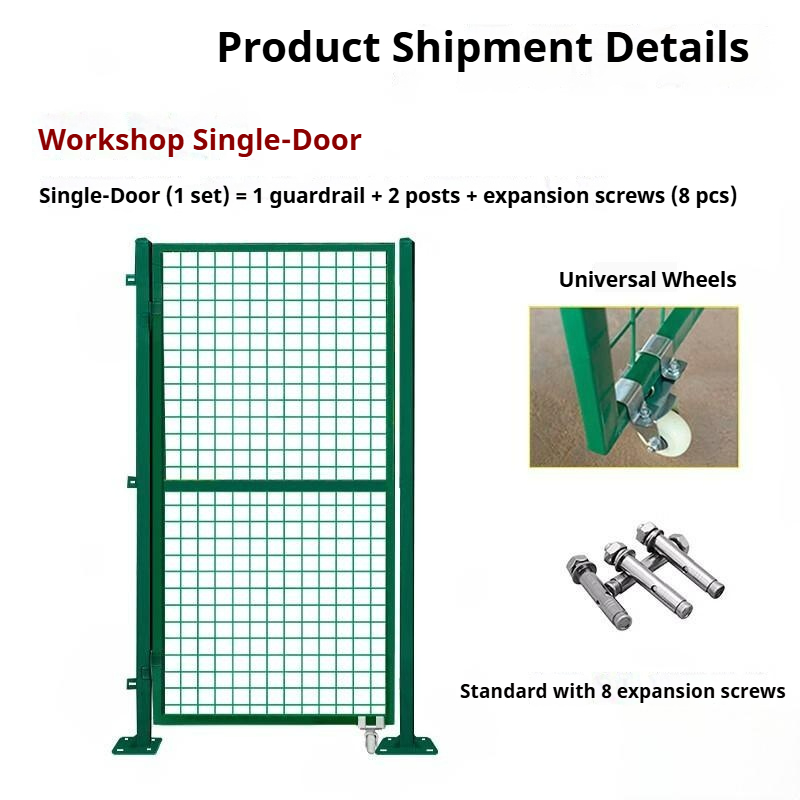 Product Shipment Details

Workshop Single-Door

Single-Door (1 set) = 1 guardrail + 2 posts + expansion screws (8 pcs)

Universal Wheels

Standard with 8 expansion screws